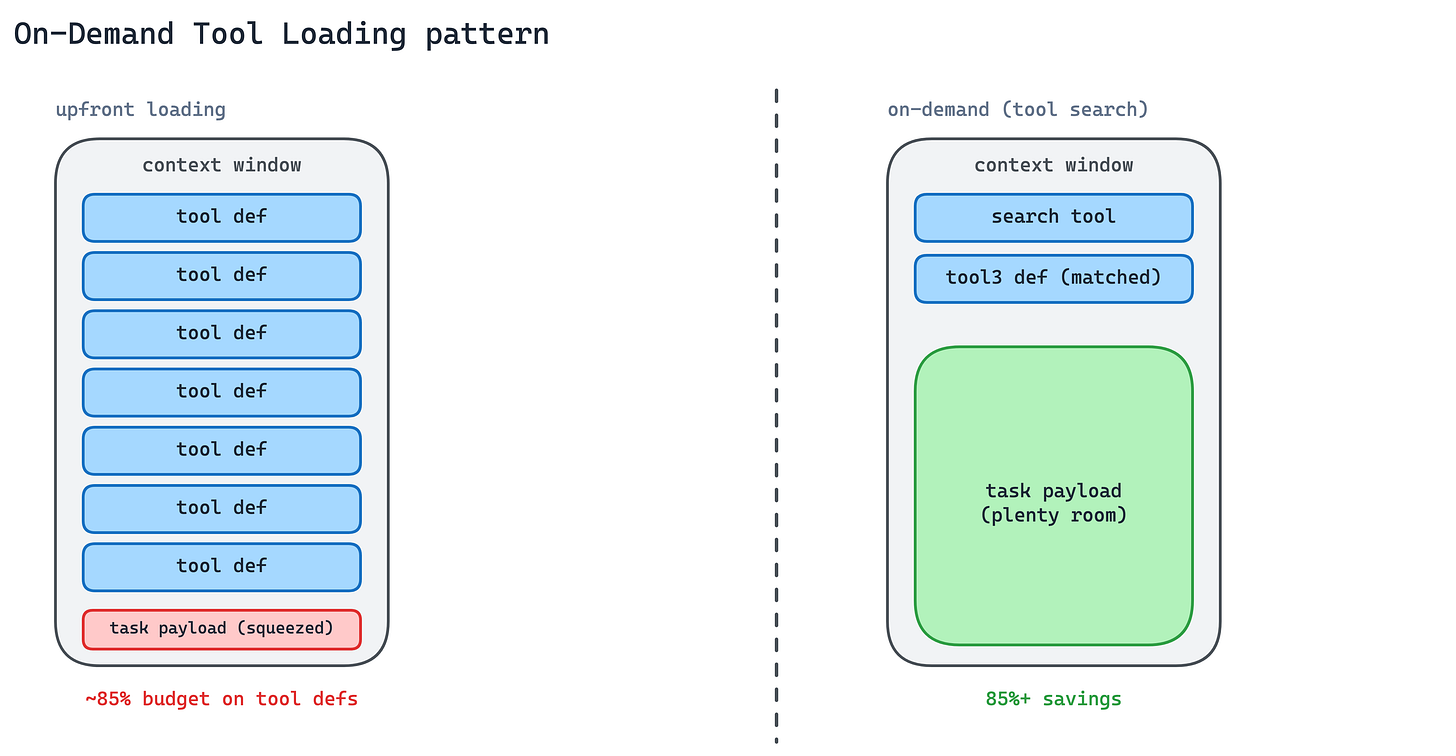 On-Demand Tool Loading pattern

upfront loading

context window

tool def

tool def

tool def

tool def

tool def

tool def

tool def

task payload (squeezed)

~85% budget on tool defs

on-demand (tool search)

context window

search tool

tool3 def (matched)

task payload
(plenty room)

85%+ savings